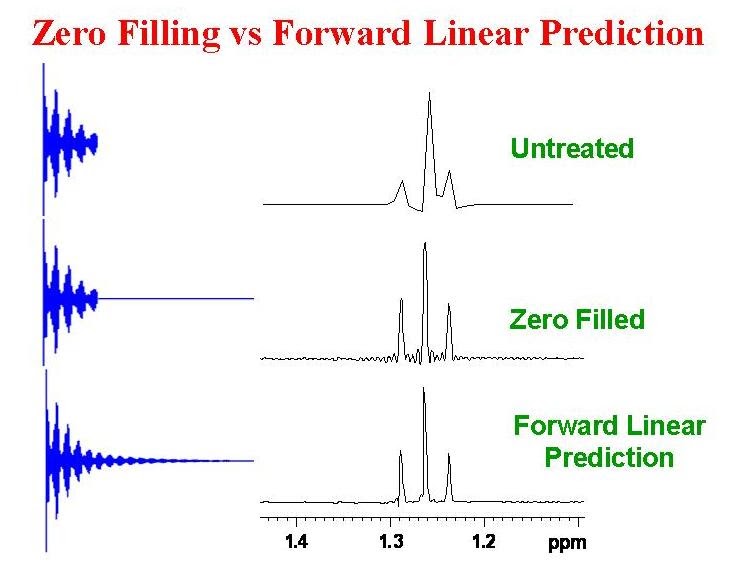 Zero Filling vs Forward Linear Prediction

Untreated

Zero Filled

Forward Linear Prediction

1.4 1.3 1.2 ppm